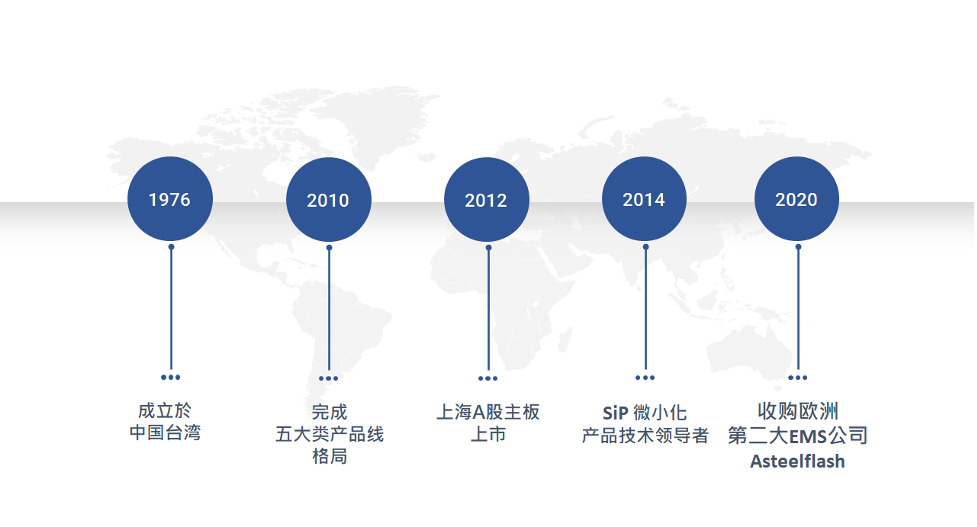 1976

成立於
中国台湾

2010

完成
五大类产品线
格局

2012

上海A股主板
上市

2014

SiP 微小化
产品技术领导者

2020

收购欧洲
第二大EMS公司
Asteelflash